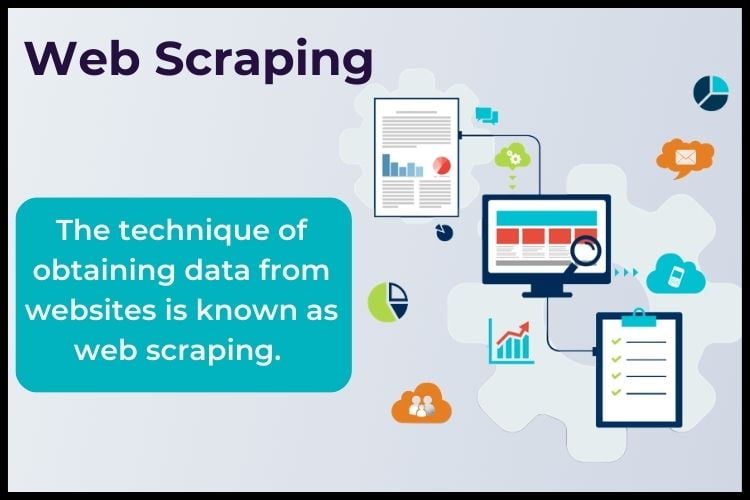 Web Scraping

The technique of obtaining data from websites is known as web scraping.